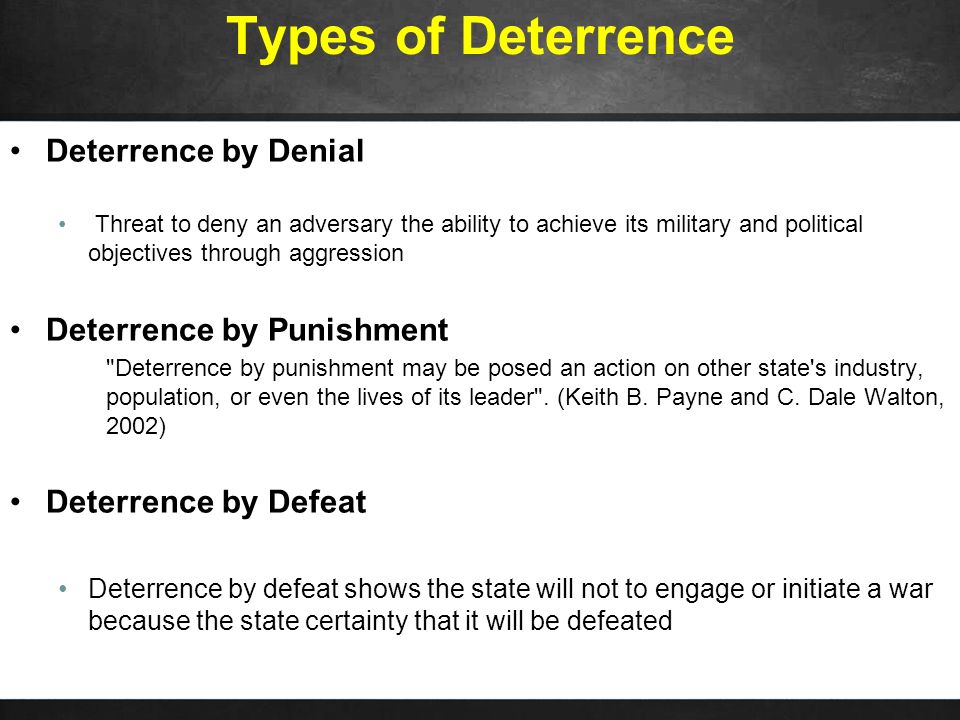 Types of Deterrence

• Deterrence by Denial

• Threat to deny an adversary the ability to achieve its military and political objectives through aggression

• Deterrence by Punishment

"Deterrence by punishment may be posed an action on other state's industry, population, or even the lives of its leader". (Keith B. Payne and C. Dale Walton, 2002)

• Deterrence by Defeat

• Deterrence by defeat shows the state will not to engage or initiate a war because the state certainty that it will be defeated